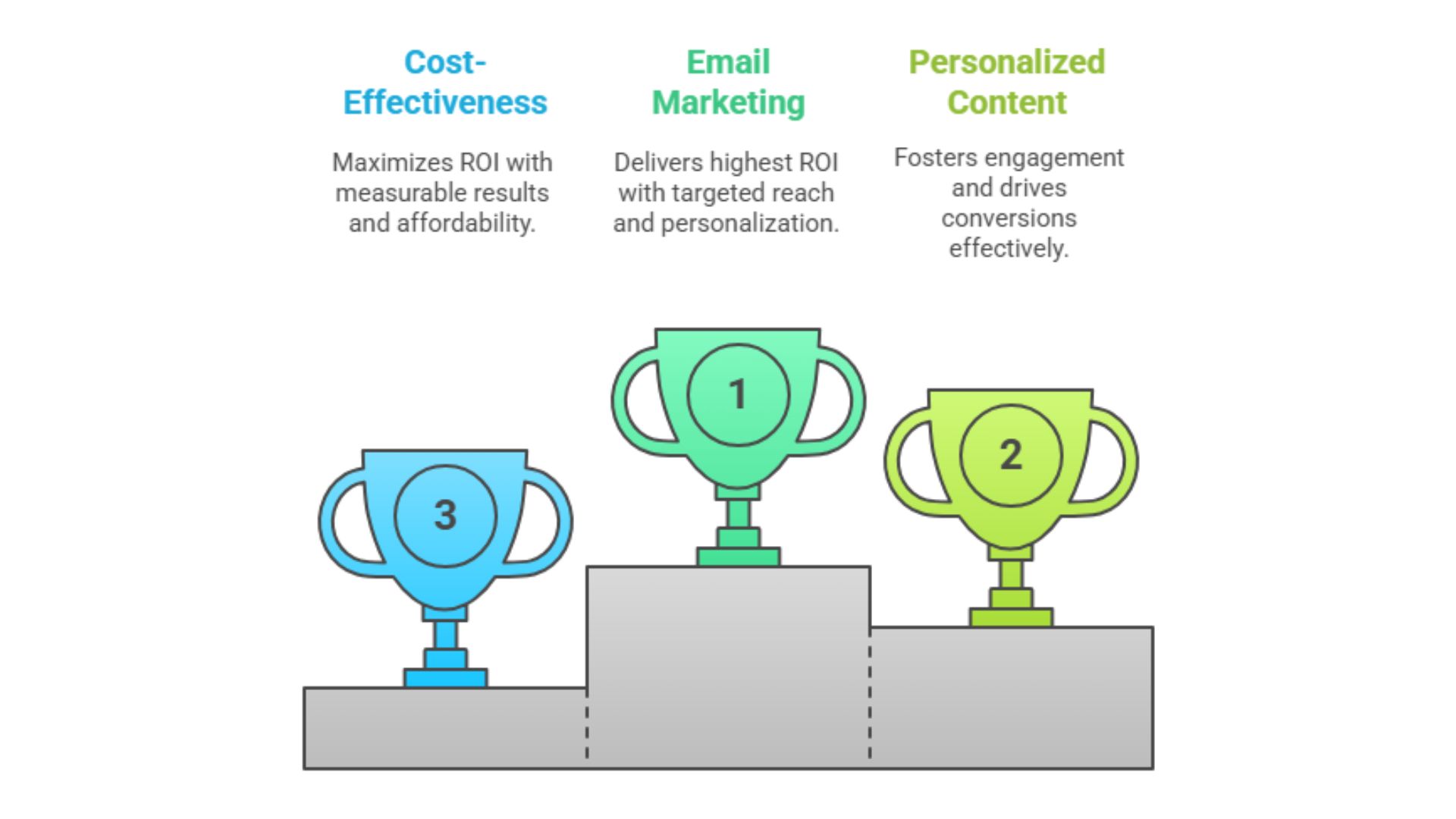 Cost-Effectiveness

Maximizes ROI with measurable results and affordability.

Email Marketing

Delivers highest ROI with targeted reach and personalization.

Personalized Content

Fosters engagement and drives conversions effectively.

3

1

2